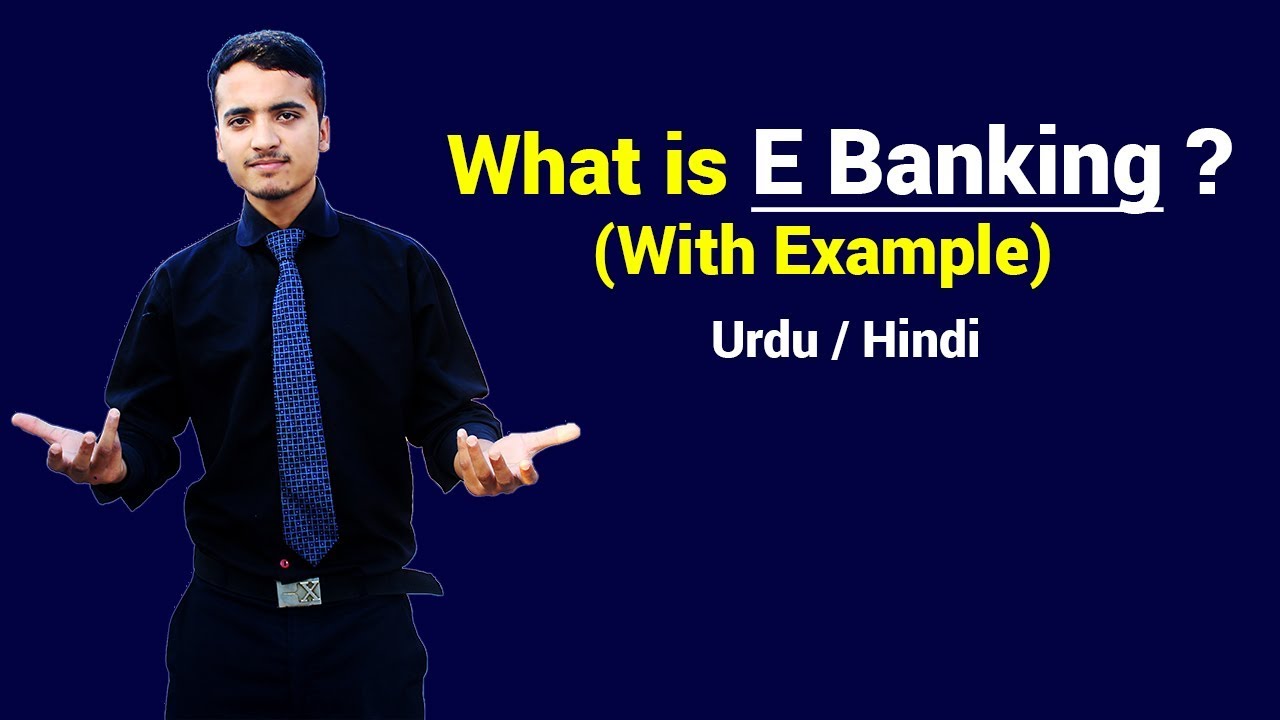 What is E Banking ?
(With Example)
Urdu / Hindi